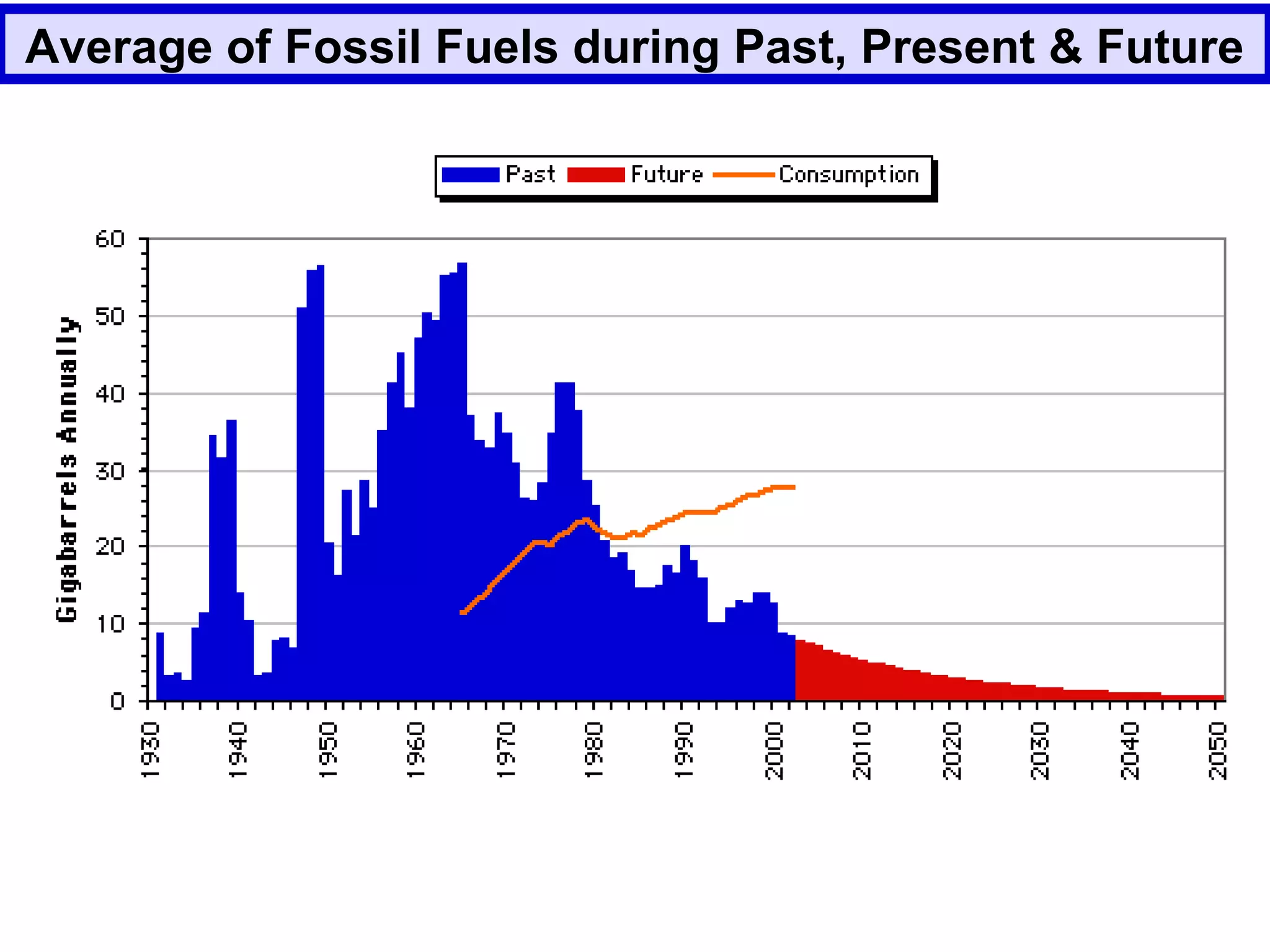 Average of Fossil Fuels during Past, Present & Future

Past Future Consumption

Gigabarrels Annually

60
50
40
30
20
10
0

1930
1940
1950
1960
1970
1980
1990
2000
2010
2020
2030
2040
2050